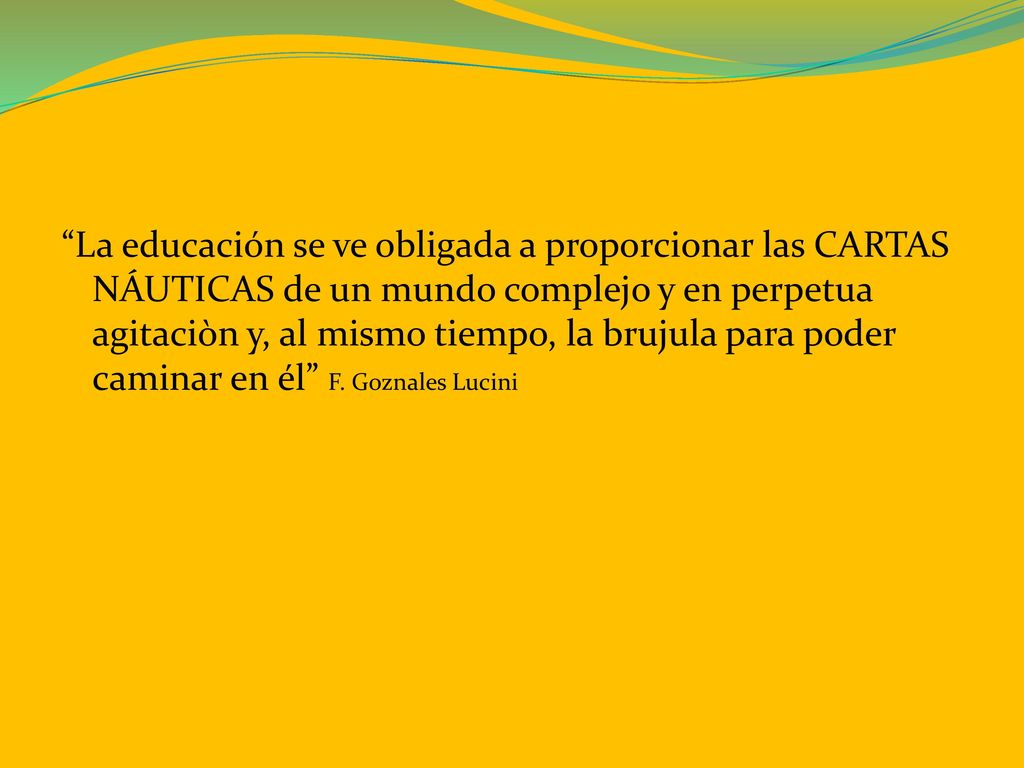 “La educación se ve obligada a proporcionar las CARTAS NÁUTICAS de un mundo complejo y en perpetua agitaciòn y, al mismo tiempo, la brujula para poder caminar en él” F. Goznales Lucini